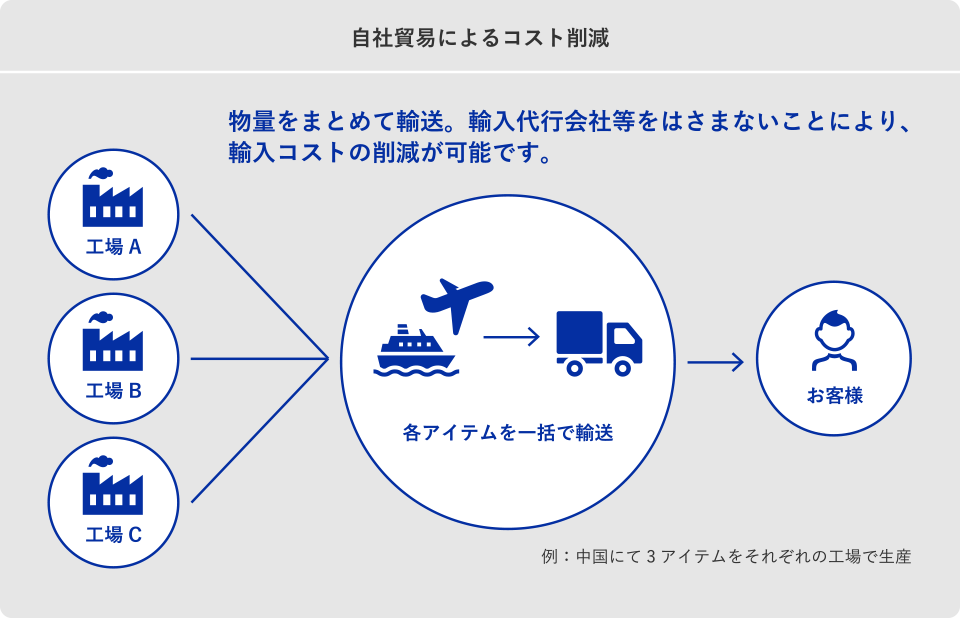 自社貿易によるコスト削減

物量をまとめて輸送。輸入代行会社等をはさまないことにより、輸入コストの削減が可能です。

工場 A

工場 B

工場 C

各アイテムを一括で輸送

お客様

例：中国にて 3 アイテムをそれぞれの工場で生産